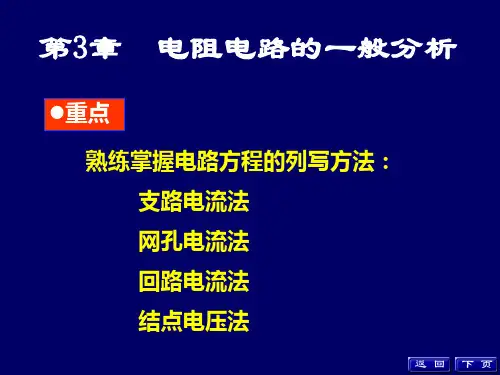 第3章　电阻电路的一般分析

●重点

熟练掌握电路方程的列写方法：

支路电流法

网孔电流法

回路电流法

结点电压法

返回　下页